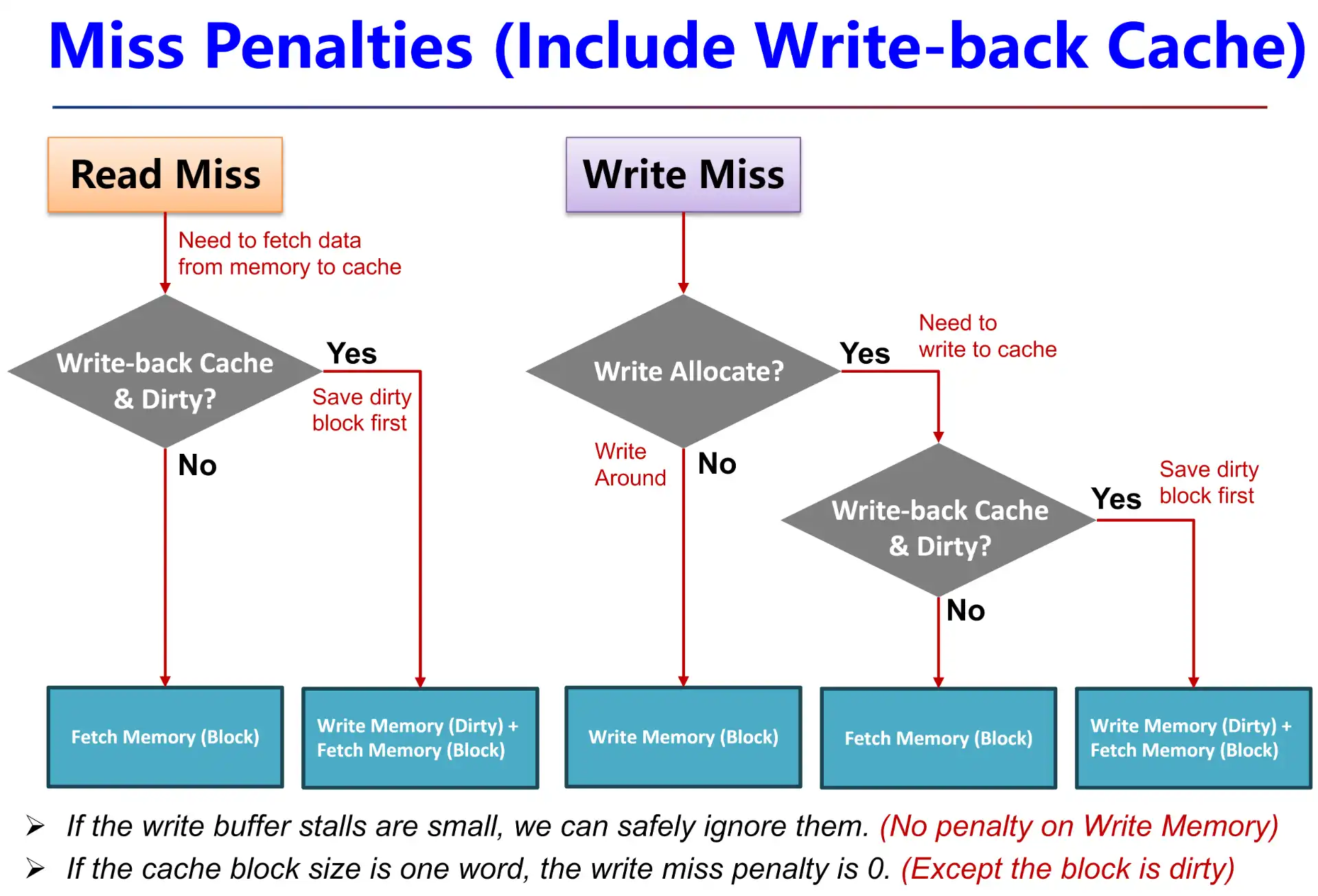 Miss Penalties (Include Write-back Cache)

Read Miss

Need to fetch data from memory to cache

Write-back Cache & Dirty?

Yes

Save dirty block first

No

Write Miss

Write Allocate?

Yes

Need to write to cache

Write Around

No

Write-back Cache & Dirty?

Yes

Save dirty block first

No

Fetch Memory (Block)

Write Memory (Dirty) + Fetch Memory (Block)

Write Memory (Block)

Fetch Memory (Block)

Write Memory (Dirty) + Fetch Memory (Block)

➢ If the write buffer stalls are small, we can safely ignore them. (No penalty on Write Memory)

➢ If the cache block size is one word, the write miss penalty is 0. (Except the block is dirty)